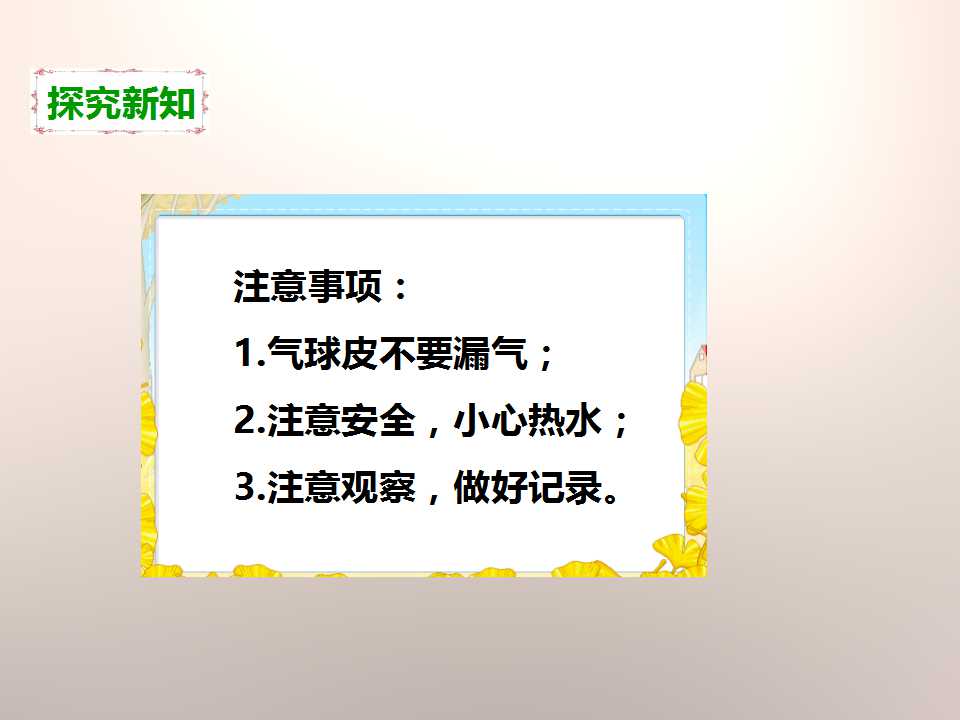 探究新知

注意事项：

1.气球皮不要漏气；

2.注意安全，小心热水；

3.注意观察，做好记录。